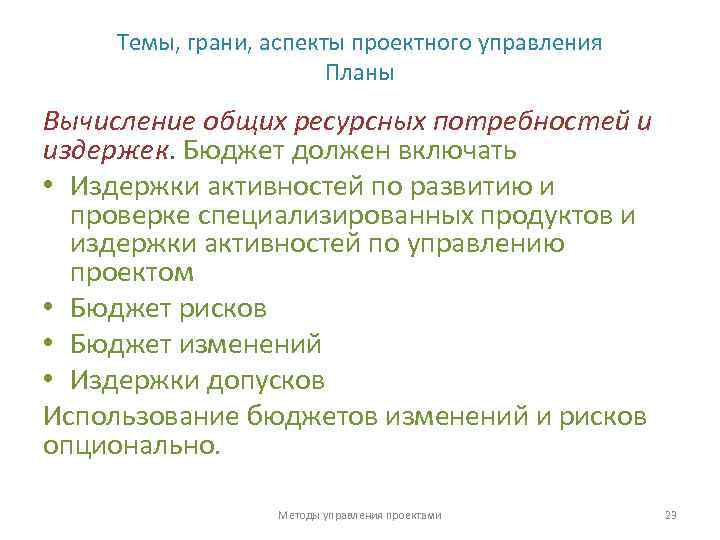 Темы, грани, аспекты проектного управления
Планы

Вычисление общих ресурсных потребностей и издержек. Бюджет должен включать

• Издержки активностей по развитию и проверке специализированных продуктов и издержки активностей по управлению проектом
• Бюджет рисков
• Бюджет изменений
• Издержки допусков

Использование бюджетов изменений и рисков опционально.

Методы управления проектами

23